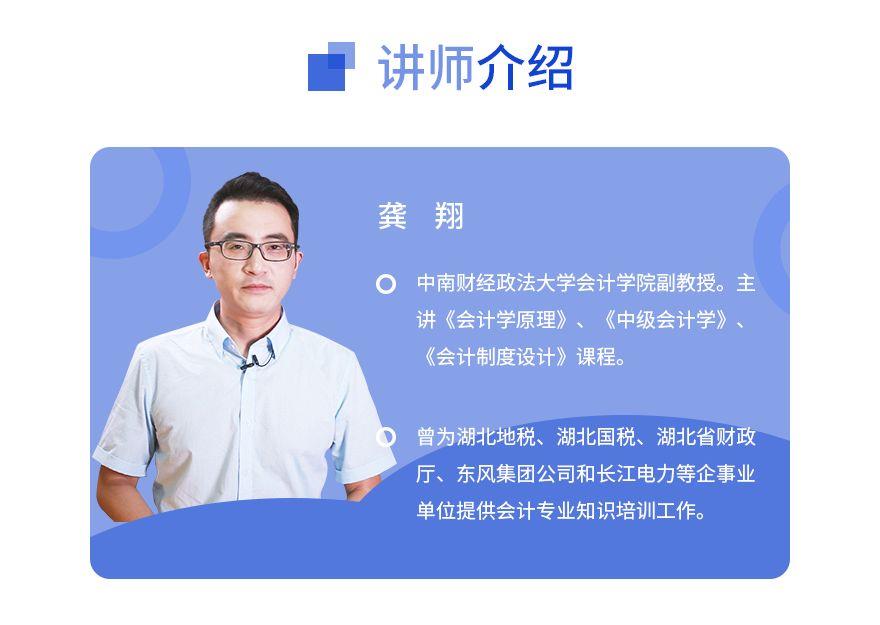 讲师介绍

龚 翔

中南财经政法大学会计学院副教授。主讲《会计学原理》、《中级会计学》、《会计制度设计》课程。

曾为湖北地税、湖北国税、湖北省财政厅、东风集团公司和长江电力等企事业单位提供会计专业知识培训工作。